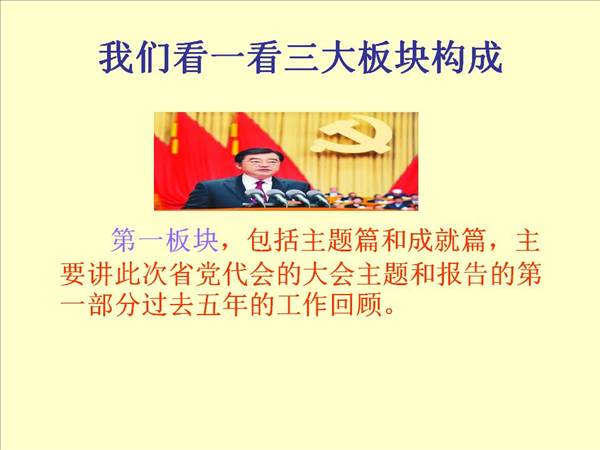 我们看一看三大板块构成

第一板块，包括主题篇和成就篇，主要讲此次省党代会的大会主题和报告的第一部分过去五年的工作回顾。